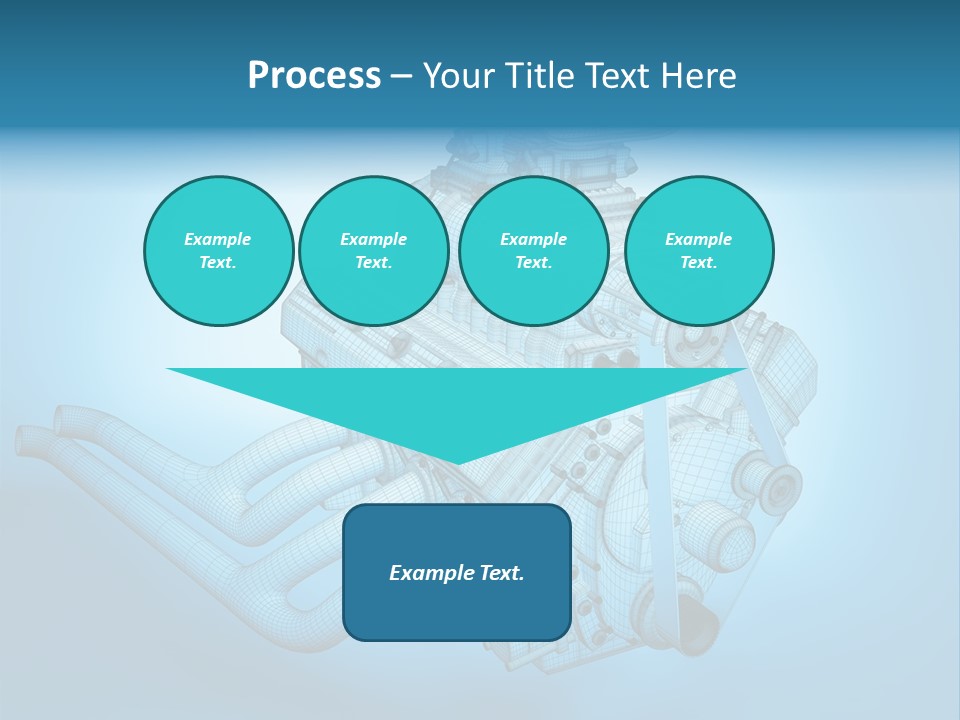 Process – Your Title Text Here

Example Text.

Example Text.

Example Text.

Example Text.

Example Text.